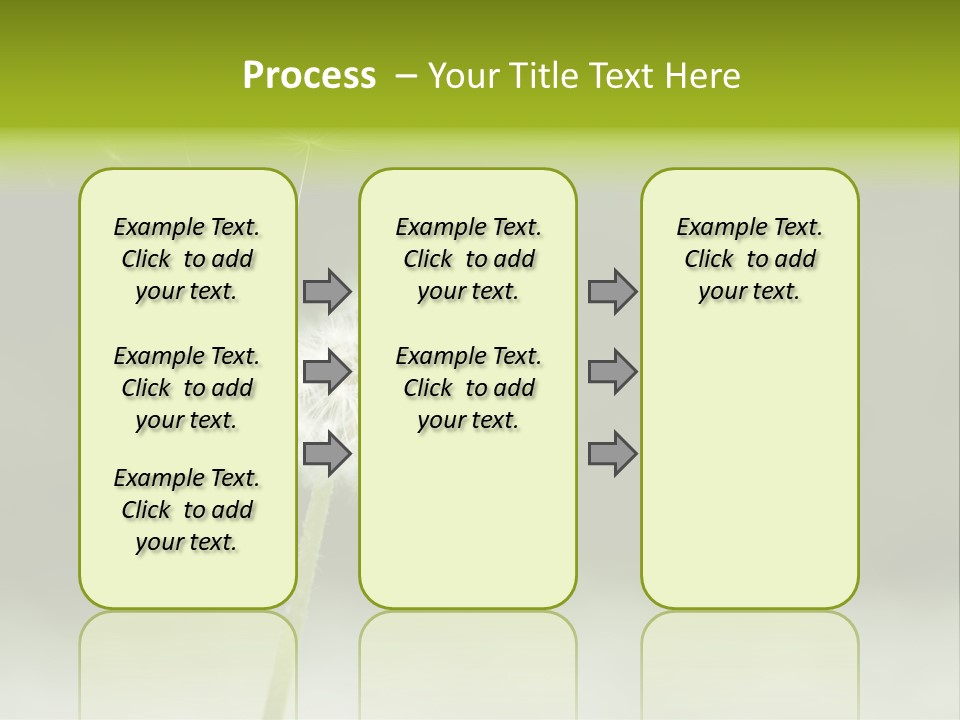 Process – Your Title Text Here

Example Text. Click to add your text.

Example Text. Click to add your text.

Example Text. Click to add your text.

Example Text. Click to add your text.

Example Text. Click to add your text.

Example Text. Click to add your text.